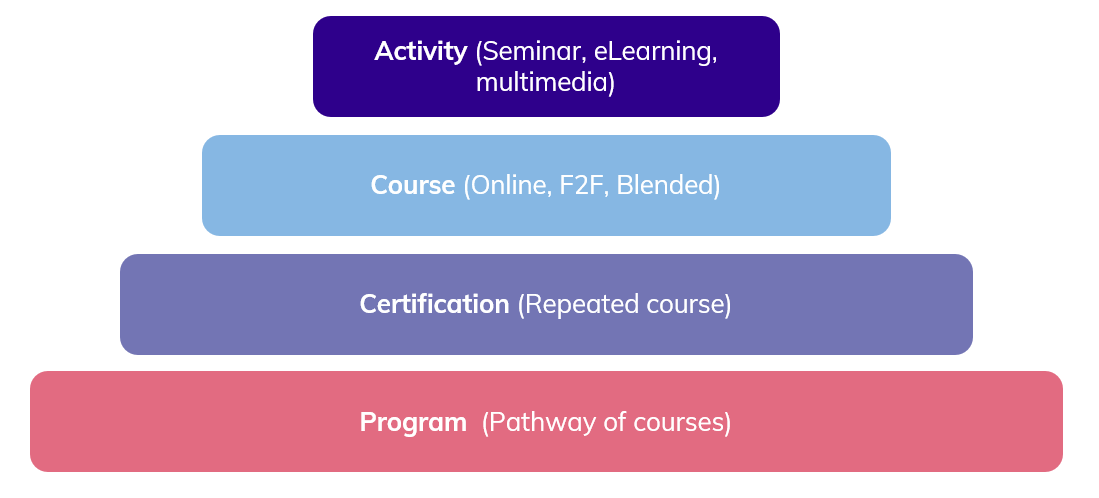 Activity (Seminar, eLearning, multimedia)

Course (Online, F2F, Blended)

Certification (Repeated course)

Program (Pathway of courses)